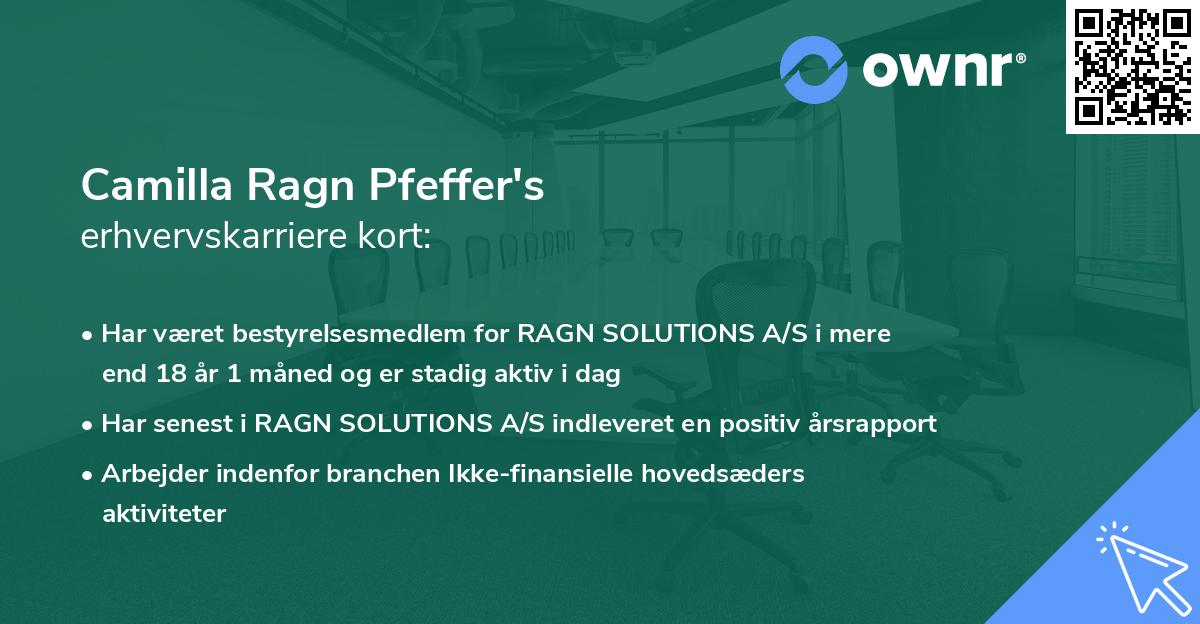 ownr®

Camilla Ragn Pfeffer's
erhvervskarriere kort:

• Har været bestyrelsesmedlem for RAGN SOLUTIONS A/S i mere end 18 år 1 måned og er stadig aktiv i dag

• Har senest i RAGN SOLUTIONS A/S indleveret en positiv årsrapport

• Arbejder indenfor branchen Ikke-finansielle hovedsæders aktiviteter